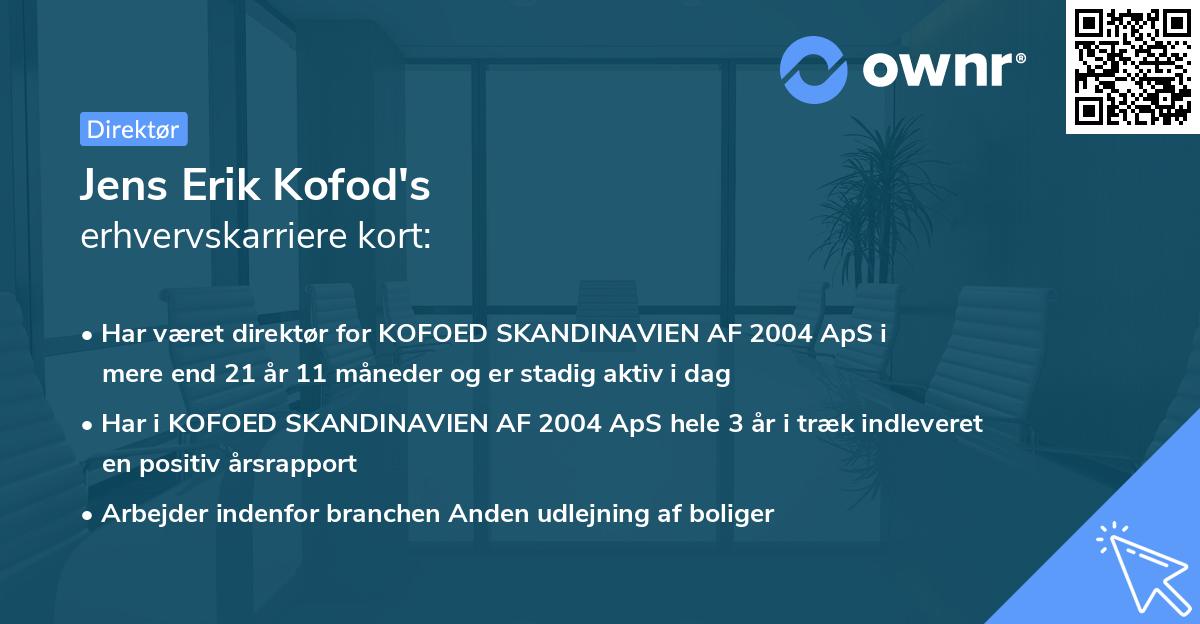 ownr®

Direktør

Jens Erik Kofod's
erhvervskarriere kort:

• Har været direktør for KOFOED SKANDINAVIEN AF 2004 ApS i mere end 21 år 11 måneder og er stadig aktiv i dag

• Har i KOFOED SKANDINAVIEN AF 2004 ApS hele 3 år i træk indleveret en positiv årsrapport

• Arbejder indenfor branchen Anden udlejning af boliger